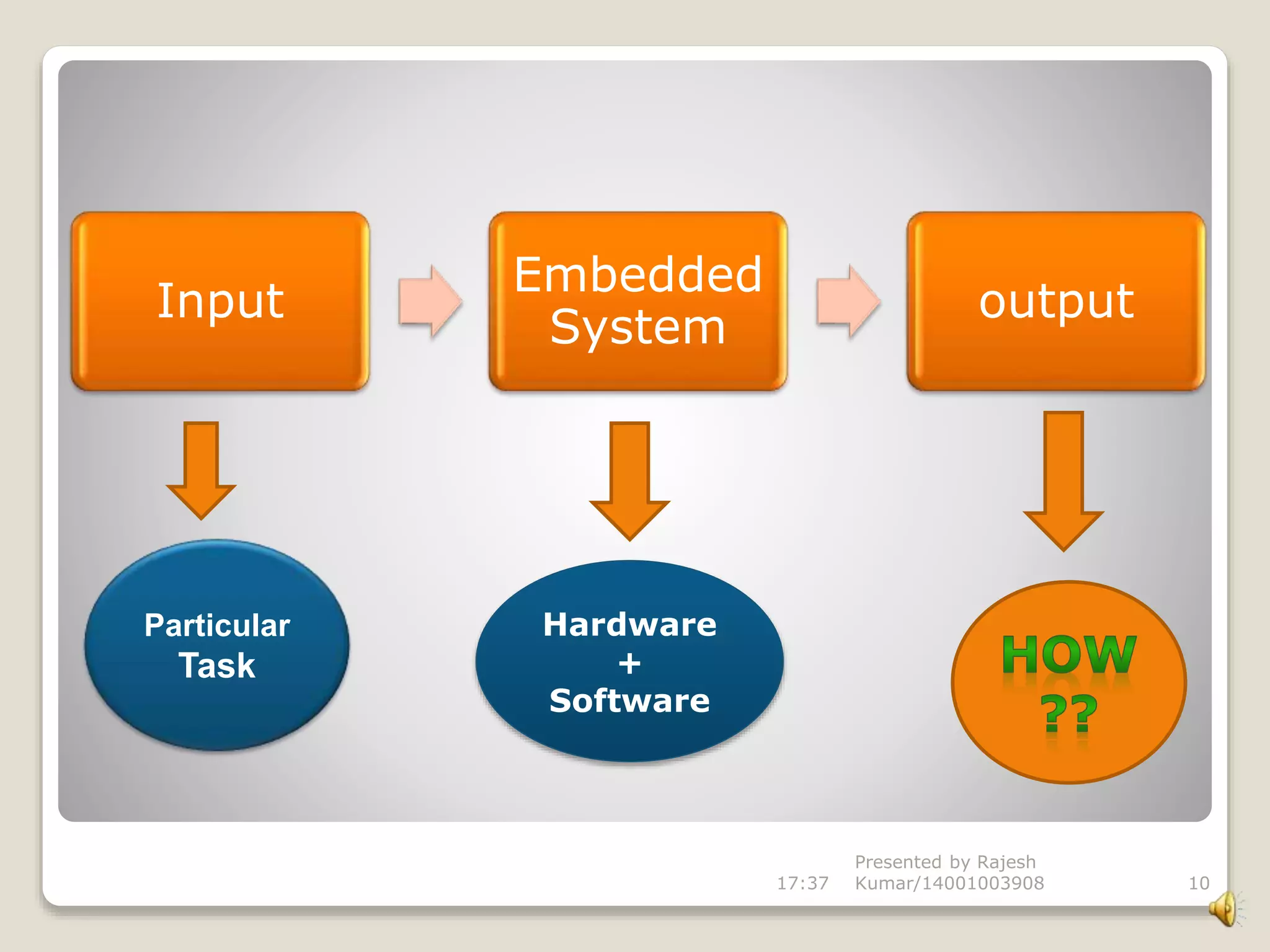 Input

Embedded System

output

Particular Task

Hardware
+
Software

HOW
??

17:37

Presented by Rajesh Kumar/14001003908

10